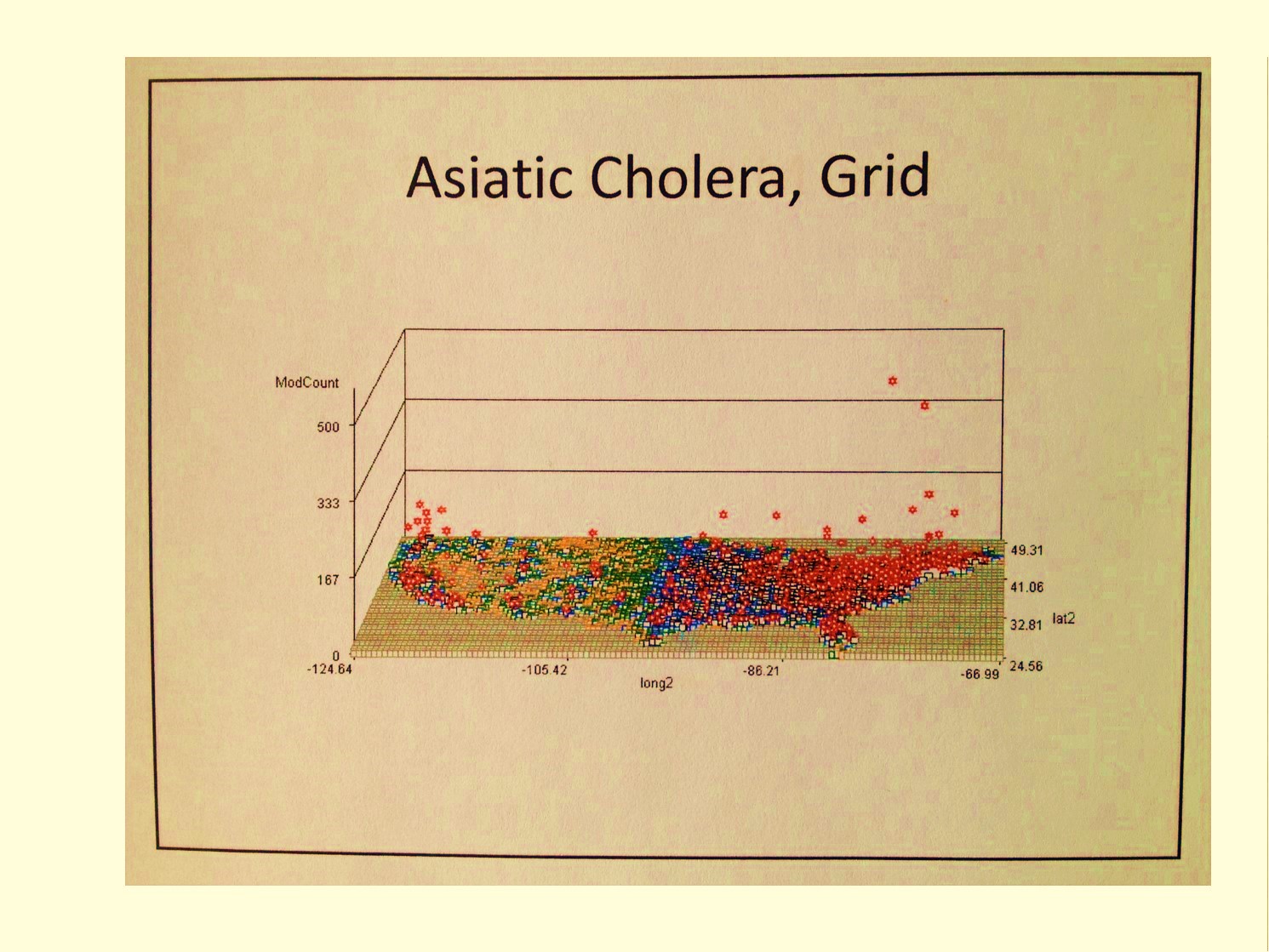 Asiatic Cholera, Grid

ModCount

500

333

167

0

-124.64

-105.42

-86.21

-66.99

long2

49.31

41.06

32.81

24.56

lat2